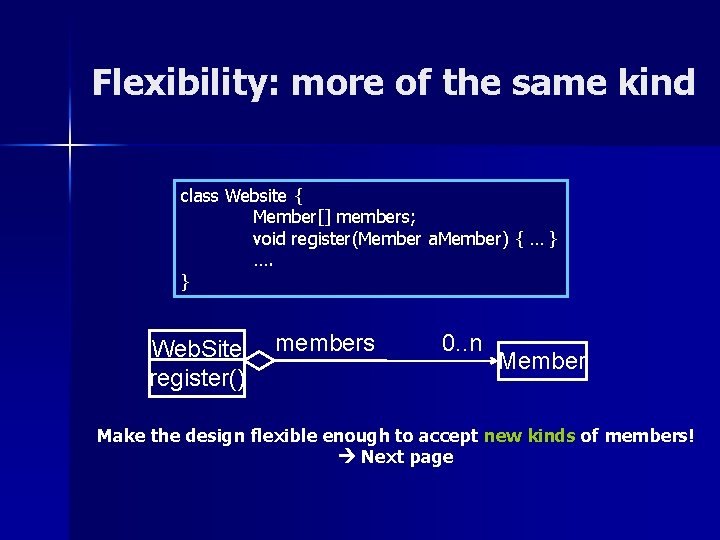 Flexibility: more of the same kind

class Website {
Member[] members;
void register(Member aMember) { … }
….
}

WebSite
register()
members
0..n
Member

Make the design flexible enough to accept new kinds of members!
→ Next page